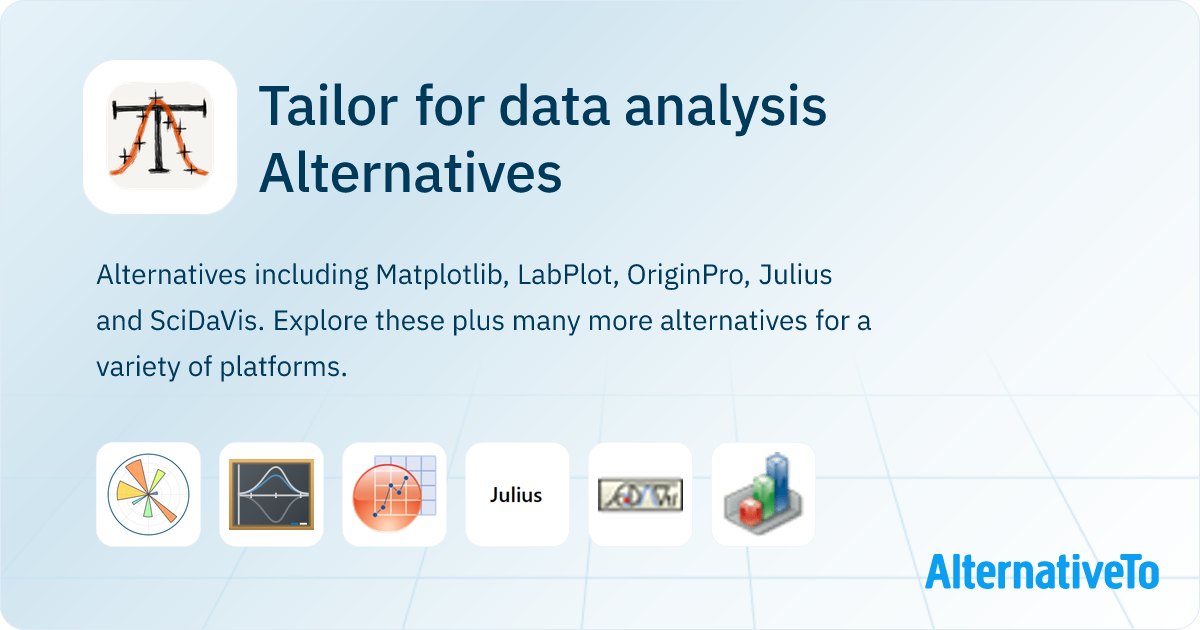 Tailor for data analysis Alternatives

Alternatives including Matplotlib, LabPlot, OriginPro, Julius and SciDaVis. Explore these plus many more alternatives for a variety of platforms.

Julius

AlternativeTo